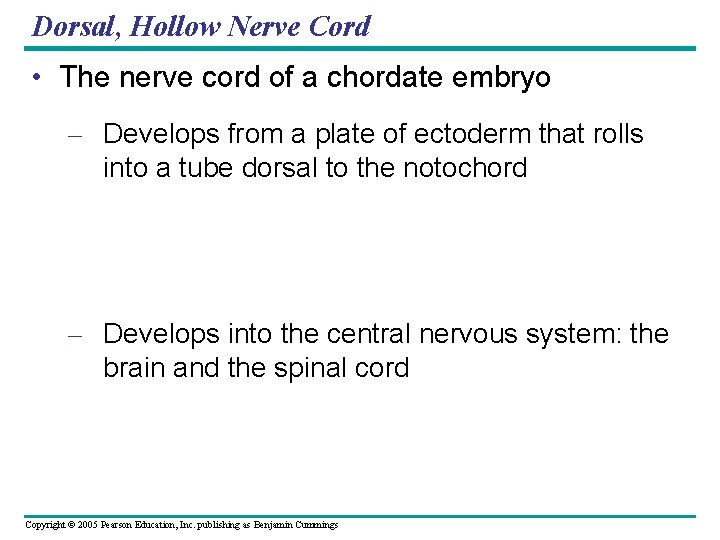 Dorsal, Hollow Nerve Cord

• The nerve cord of a chordate embryo

– Develops from a plate of ectoderm that rolls into a tube dorsal to the notochord

– Develops into the central nervous system: the brain and the spinal cord

Copyright © 2005 Pearson Education, Inc. publishing as Benjamin Cummings